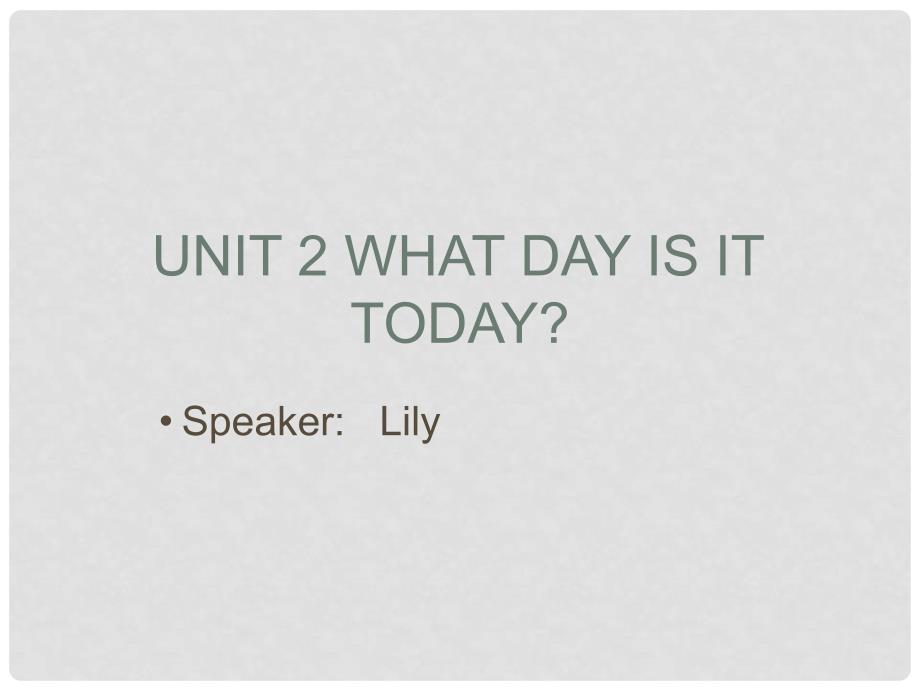 UNIT 2 WHAT DAY IS IT TODAY?

• Speaker: Lily